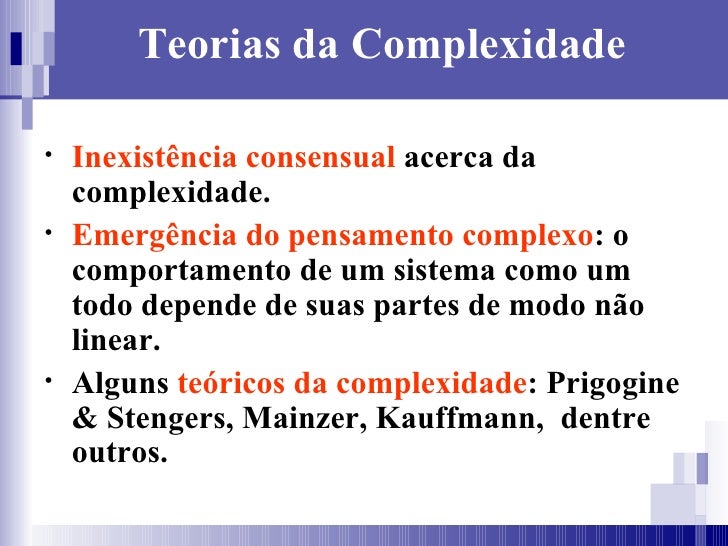 Teorias da Complexidade

• Inexistência consensual acerca da complexidade.

• Emergência do pensamento complexo: o comportamento de um sistema como um todo depende de suas partes de modo não linear.

• Alguns teóricos da complexidade: Prigogine & Stengers, Mainzer, Kauffmann, dentre outros.